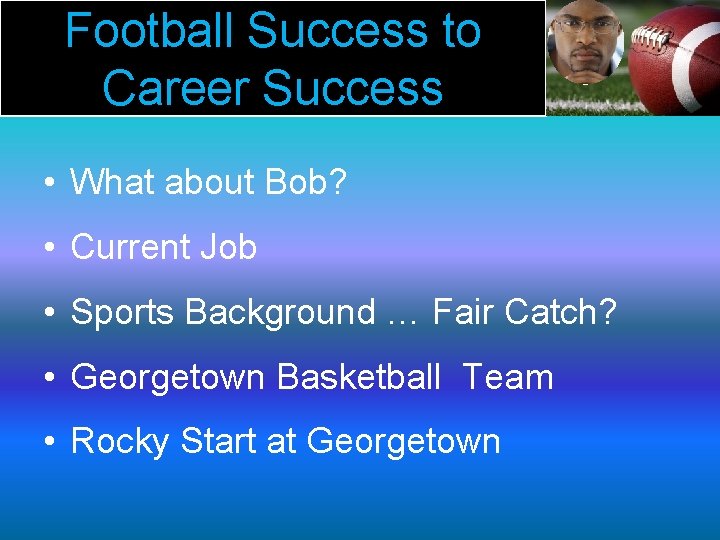 Football Success to Career Success

• What about Bob?
• Current Job
• Sports Background … Fair Catch?
• Georgetown Basketball Team
• Rocky Start at Georgetown